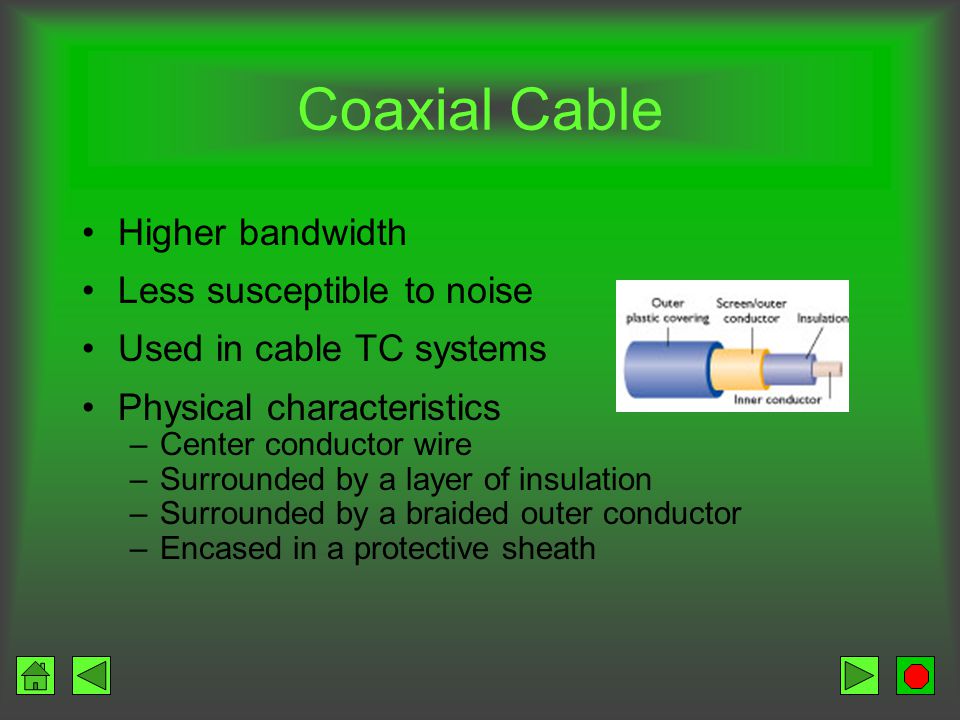 Coaxial Cable

• Higher bandwidth
• Less susceptible to noise
• Used in cable TC systems
• Physical characteristics
– Center conductor wire
– Surrounded by a layer of insulation
– Surrounded by a braided outer conductor
– Encased in a protective sheath

Outer plastic covering
Screen/outer conductor
Insulation
Inner conductor